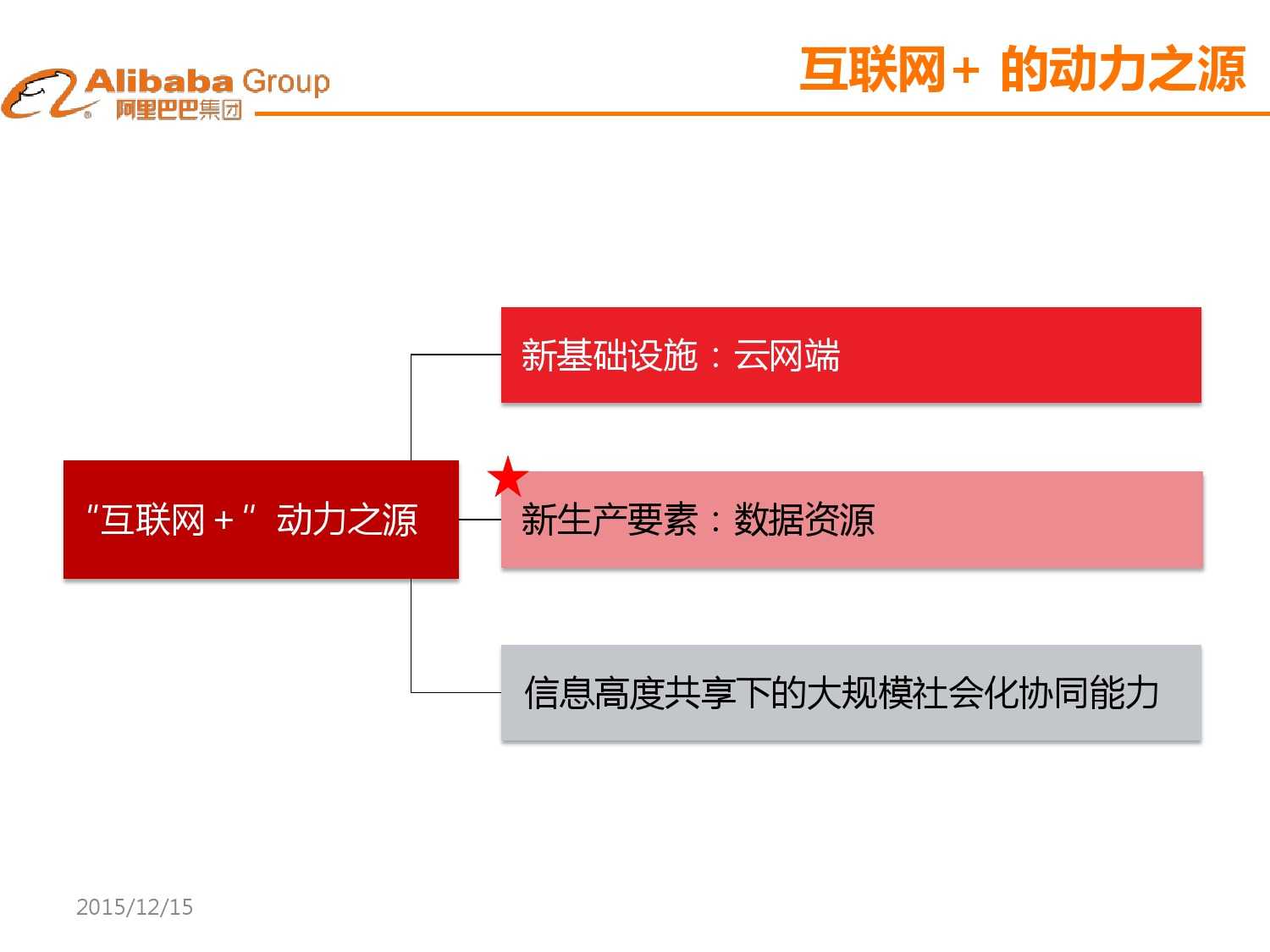 Alibaba Group
阿里巴巴集团

互联网+ 的动力之源

“互联网＋” 动力之源

新基础设施：云网端

新生产要素：数据资源

信息高度共享下的大规模社会化协同能力

2015/12/15